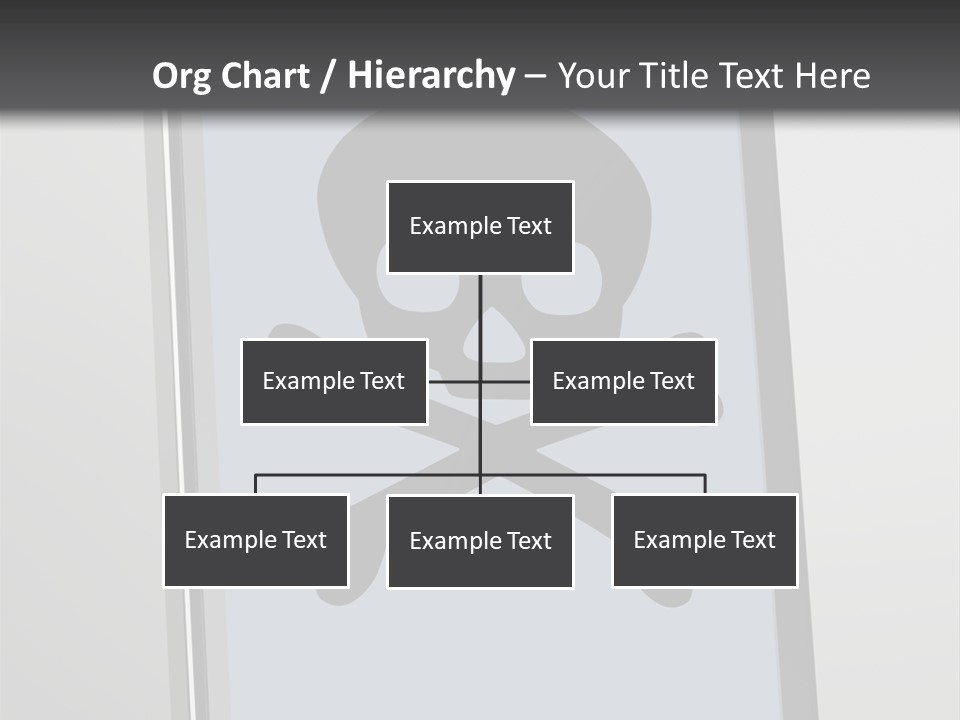 Org Chart / Hierarchy – Your Title Text Here

Example Text

Example Text

Example Text

Example Text

Example Text

Example Text